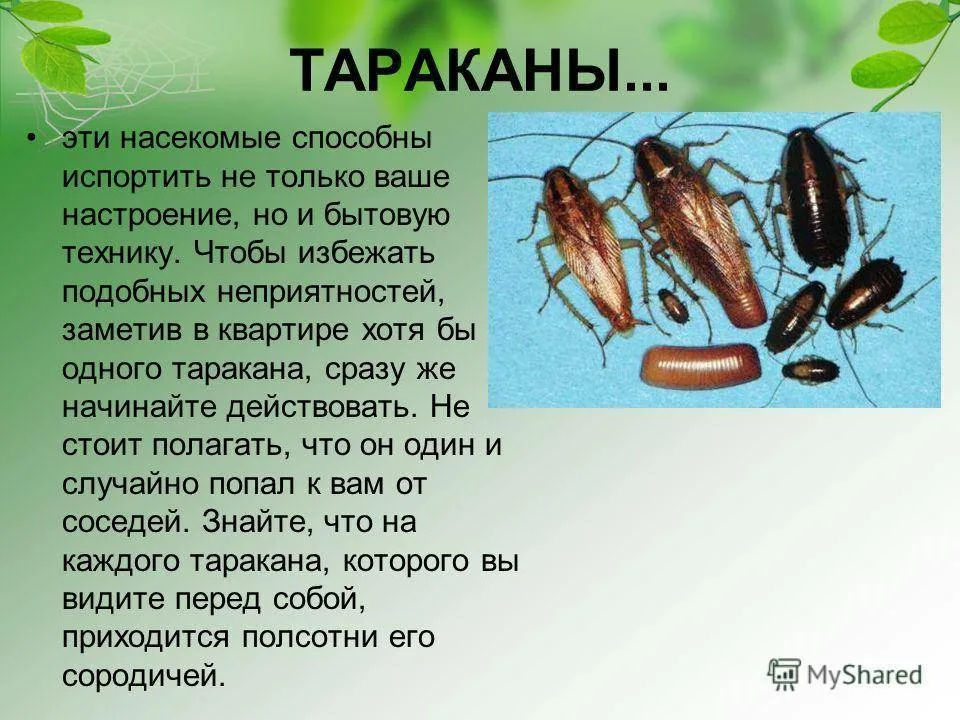 ТАРАКАНЫ...

• эти насекомые способны испортить не только ваше настроение, но и бытовую технику. Чтобы избежать подобных неприятностей, заметив в квартире хотя бы одного таракана, сразу же начинайте действовать. Не стоит полагать, что он один и случайно попал к вам от соседей. Знайте, что на каждого таракана, которого вы видите перед собой, приходится полсотни его сородичей.

MyShared